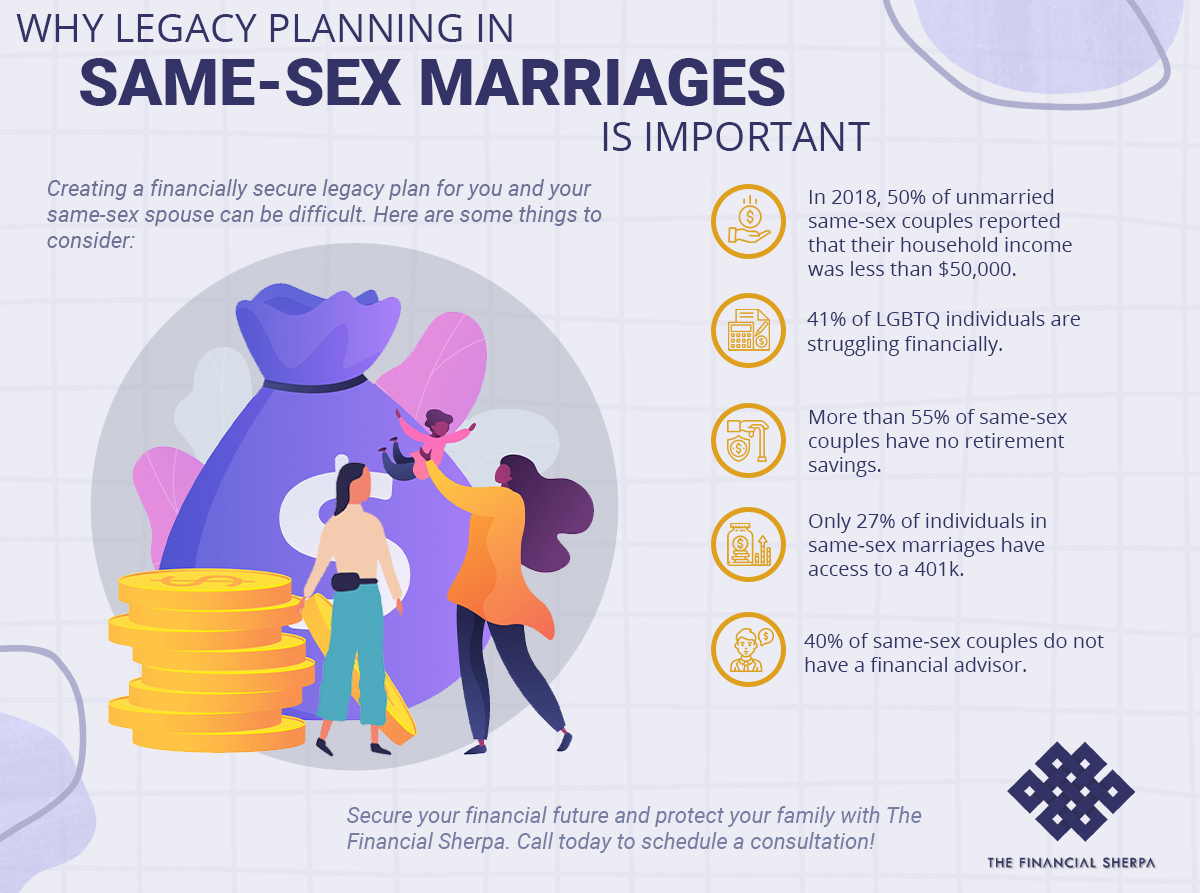 WHY LEGACY PLANNING IN
SAME-SEX MARRIAGES
IS IMPORTANT

Creating a financially secure legacy plan for you and your same-sex spouse can be difficult. Here are some things to consider:

In 2018, 50% of unmarried same-sex couples reported that their household income was less than $50,000.

41% of LGBTQ individuals are struggling financially.

More than 55% of same-sex couples have no retirement savings.

Only 27% of individuals in same-sex marriages have access to a 401k.

40% of same-sex couples do not have a financial advisor.

Secure your financial future and protect your family with The Financial Sherpa. Call today to schedule a consultation!

THE FINANCIAL SHERPA